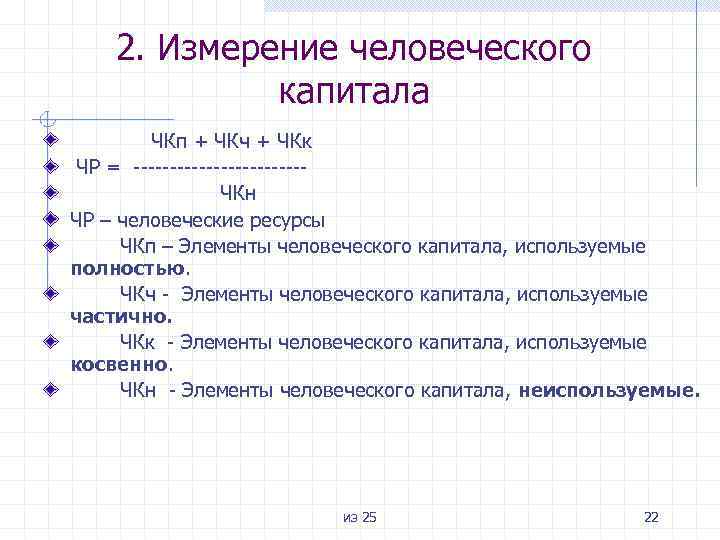 2. Измерение человеческого капитала

ЧКп + ЧКч + ЧКк

ЧР = ------------------------

ЧКн

ЧР – человеческие ресурсы

ЧКп – Элементы человеческого капитала, используемые полностью.

ЧКч - Элементы человеческого капитала, используемые частично.

ЧКк - Элементы человеческого капитала, используемые косвенно.

ЧКн - Элементы человеческого капитала, неиспользуемые.

из 25

22